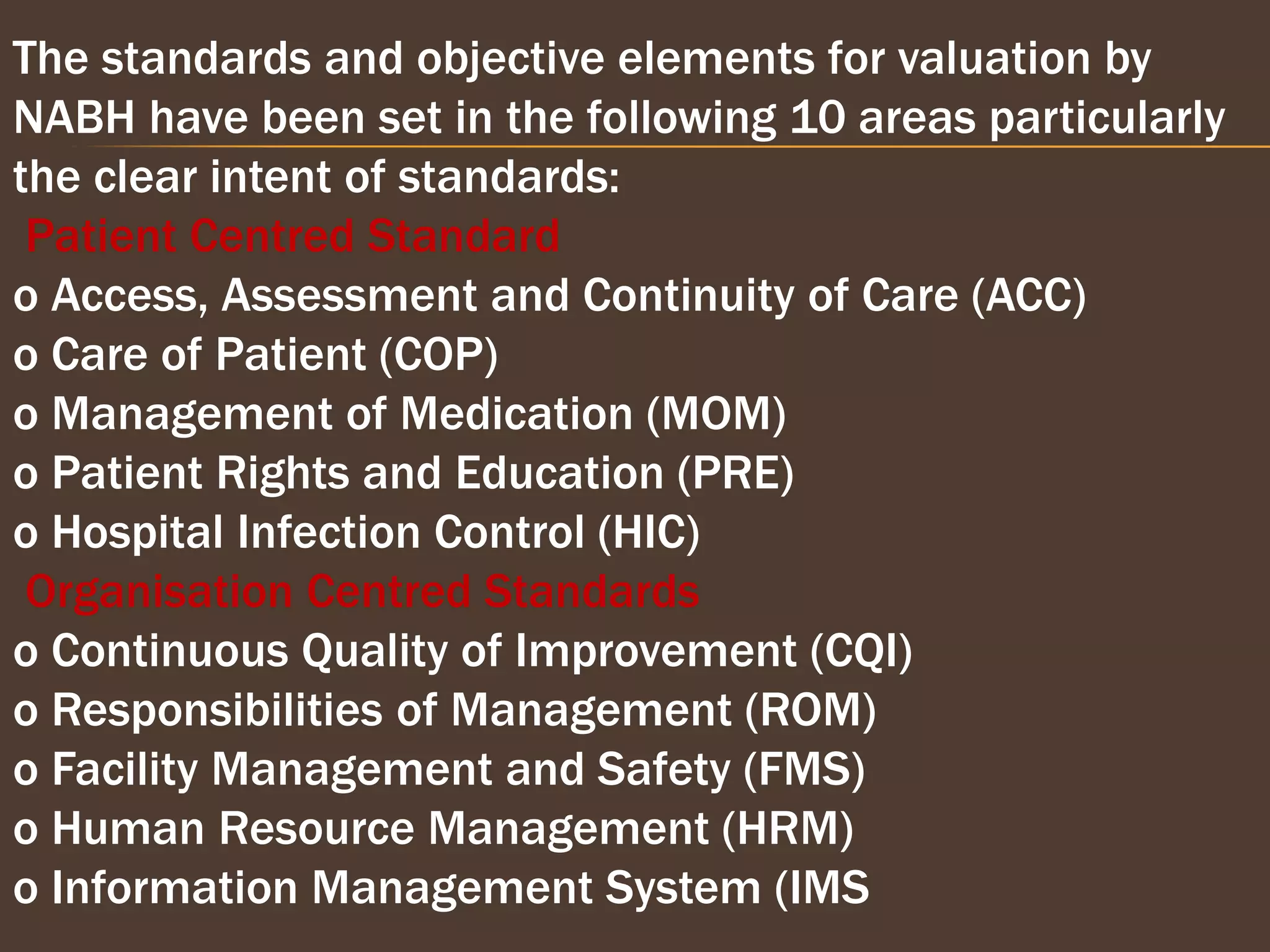 The standards and objective elements for valuation by NABH have been set in the following 10 areas particularly the clear intent of standards:

Patient Centred Standard

o Access, Assessment and Continuity of Care (ACC)
o Care of Patient (COP)
o Management of Medication (MOM)
o Patient Rights and Education (PRE)
o Hospital Infection Control (HIC)

Organisation Centred Standards

o Continuous Quality of Improvement (CQI)
o Responsibilities of Management (ROM)
o Facility Management and Safety (FMS)
o Human Resource Management (HRM)
o Information Management System (IMS